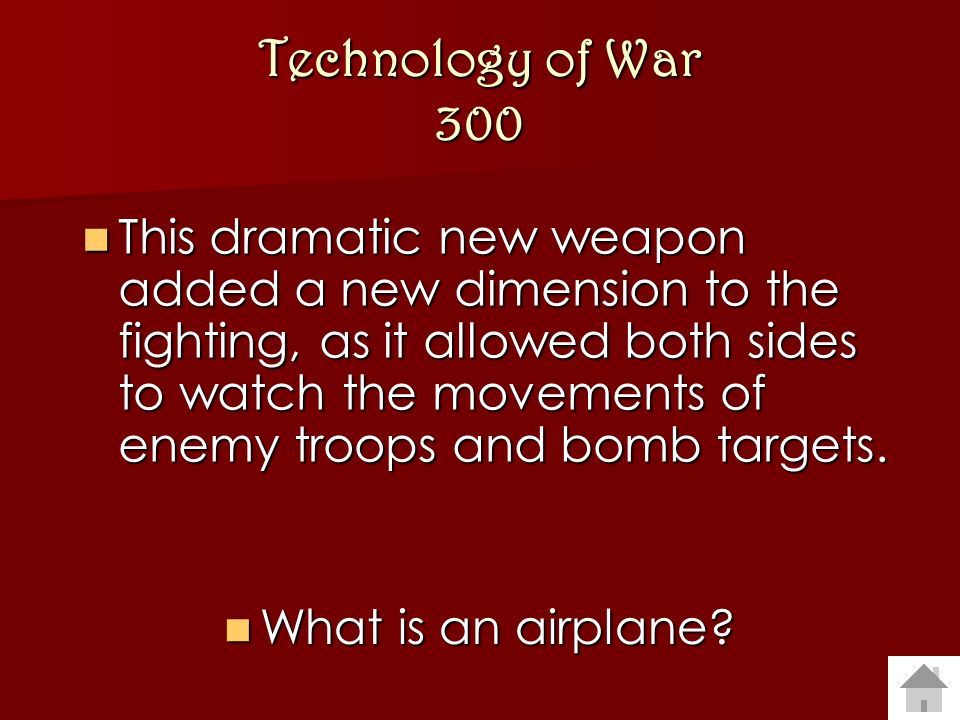 Technology of War
300

This dramatic new weapon added a new dimension to the fighting, as it allowed both sides to watch the movements of enemy troops and bomb targets.

What is an airplane?